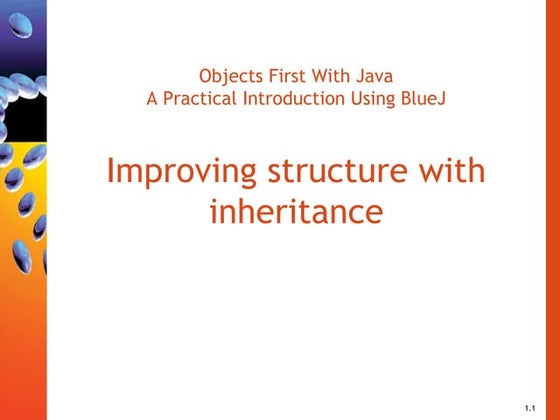 Objects First With Java
A Practical Introduction Using BlueJ

Improving structure with inheritance

1.1